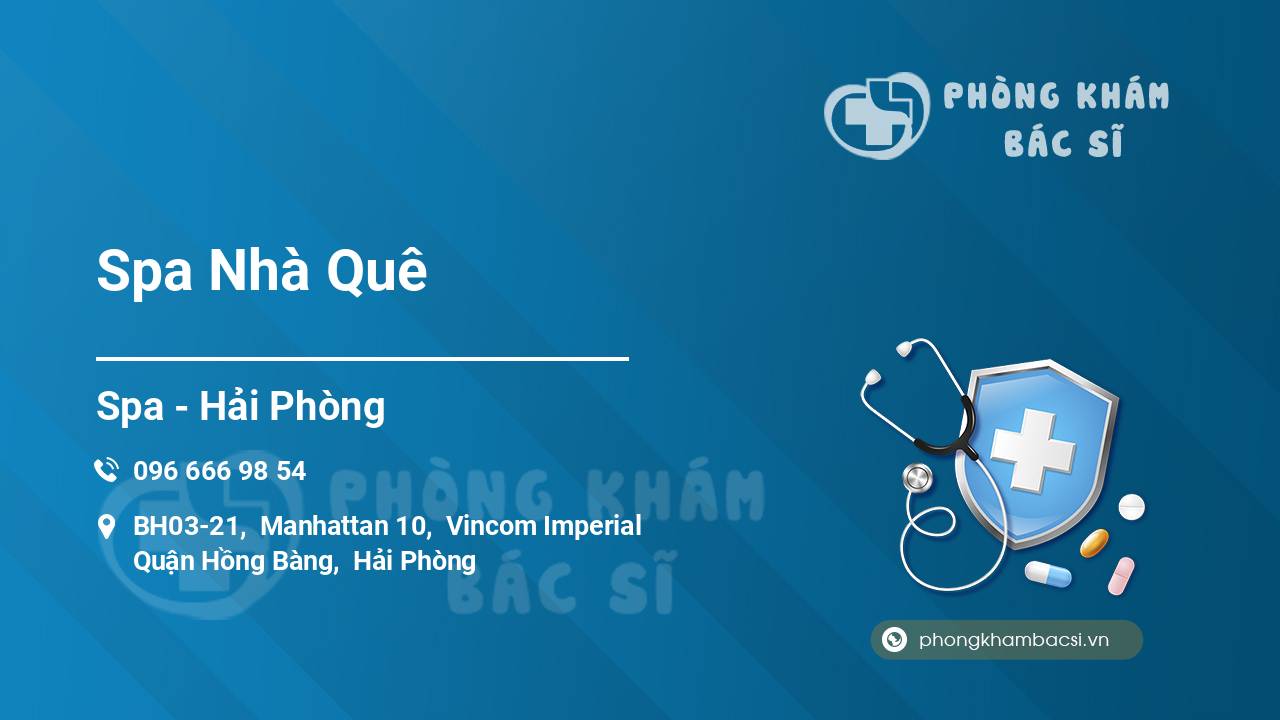 PHÒNG KHÁM
BÁC SĨ

Spa Nhà Quê

Spa - Hải Phòng

096 666 98 54

BH03-21, Manhattan 10, Vincom Imperial
Quận Hồng Bàng, Hải Phòng

PHÒNG KHÁM
BÁC SĨ

phongkhambacsi.vn